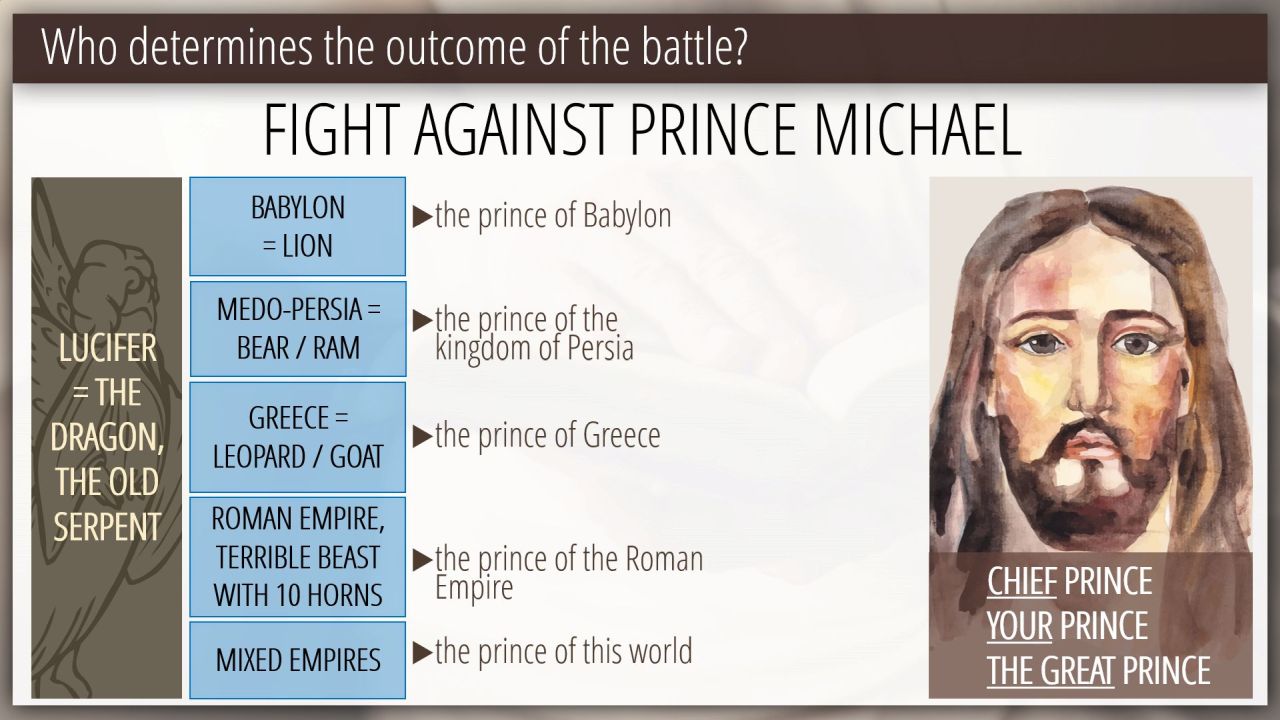 Who determines the outcome of the battle?

FIGHT AGAINST PRINCE MICHAEL

LUCIFER = THE DRAGON, THE OLD SERPENT

BABYLON = LION

▶the prince of Babylon

MEDO-PERSIA = BEAR / RAM

▶the prince of the kingdom of Persia

GREECE = LEOPARD / GOAT

▶the prince of Greece

ROMAN EMPIRE, TERRIBLE BEAST WITH 10 HORNS

▶the prince of the Roman Empire

MIXED EMPIRES

▶the prince of this world

CHIEF PRINCE
YOUR PRINCE
THE GREAT PRINCE